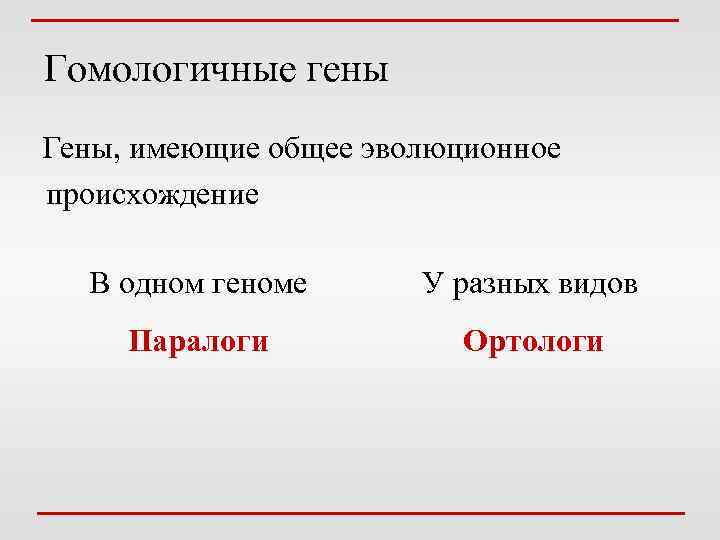 Гомологичные гены

Гены, имеющие общее эволюционное происхождение

В одном геноме

Паралоги

У разных видов

Ортологи